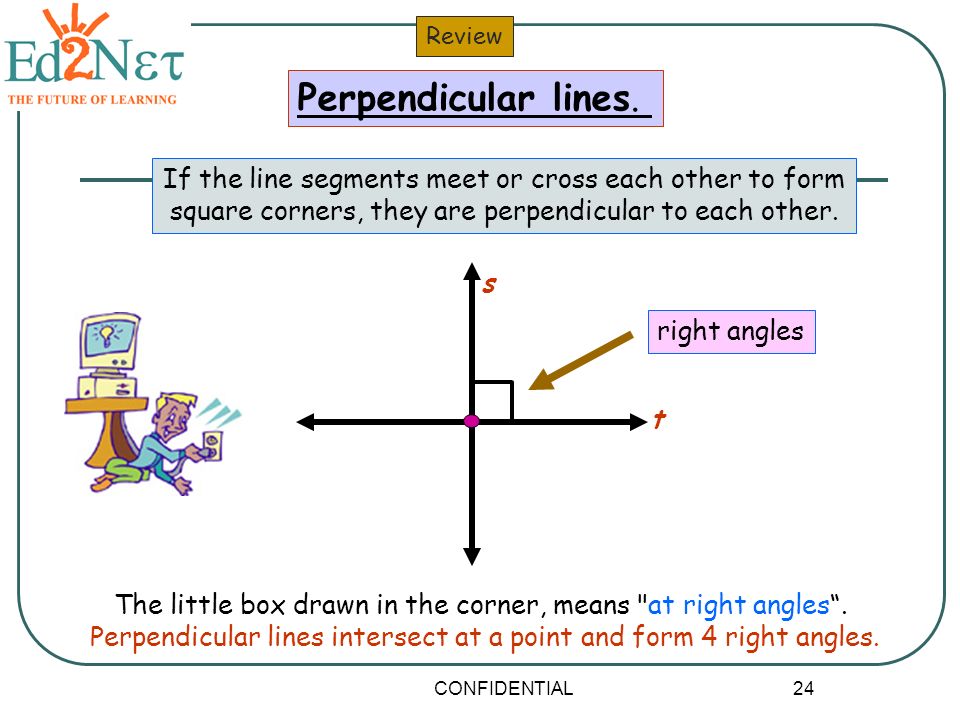 Ed2Nετ
THE FUTURE OF LEARNING

Review

Perpendicular lines.

If the line segments meet or cross each other to form square corners, they are perpendicular to each other.

s

right angles

t

The little box drawn in the corner, means "at right angles“.
Perpendicular lines intersect at a point and form 4 right angles.

CONFIDENTIAL

24